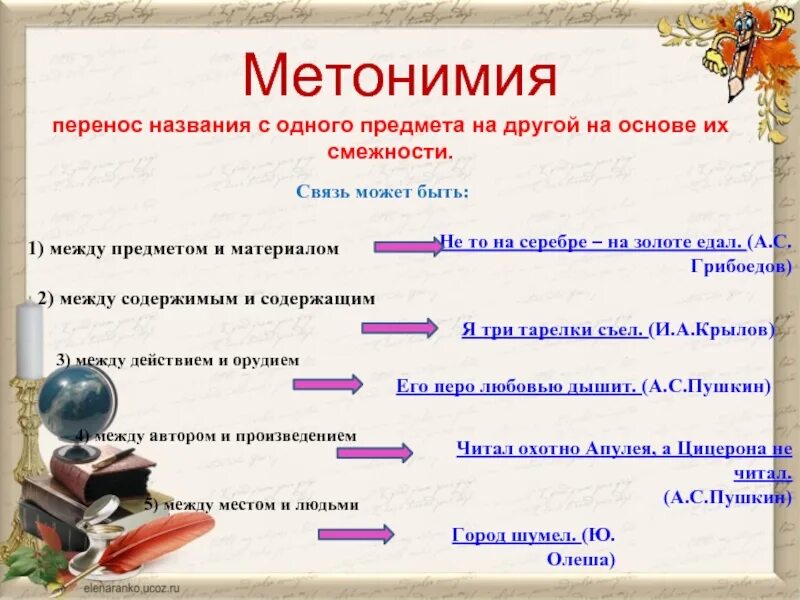 Метонимия

перенос названия с одного предмета на другой на основе их смежности.

Связь может быть:

1) между предметом и материалом

Не то на серебре – на золоте едал. (А.С. Грибоедов)

2) между содержимым и содержащим

Я три тарелки съел. (И.А.Крылов)

3) между действием и орудием

Его перо любовью дышит. (А.С.Пушкин)

4) между автором и произведением

Читал охотно Апулея, а Цицерона не читал. (А.С.Пушкин)

5) между местом и людьми

Город шумел. (Ю. Олеша)

elenaranko.ucoz.ru